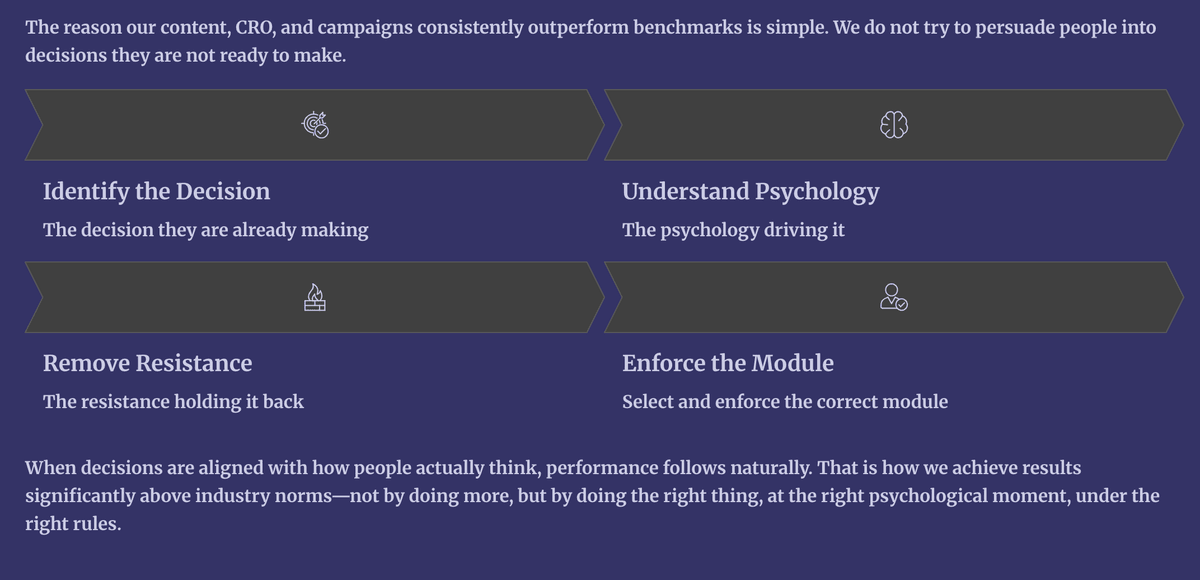 The reason our content, CRO, and campaigns consistently outperform benchmarks is simple. We do not try to persuade people into decisions they are not ready to make.

Identify the Decision

The decision they are already making

Understand Psychology

The psychology driving it

Remove Resistance

The resistance holding it back

Enforce the Module

Select and enforce the correct module

When decisions are aligned with how people actually think, performance follows naturally. That is how we achieve results significantly above industry norms—not by doing more, but by doing the right thing, at the right psychological moment, under the right rules.